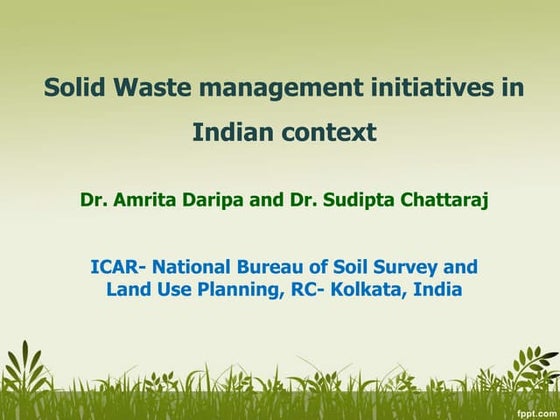 Solid Waste management initiatives in Indian context

Dr. Amrita Daripa and Dr. Sudipta Chattaraj

ICAR- National Bureau of Soil Survey and Land Use Planning, RC- Kolkata, India

fppt.com